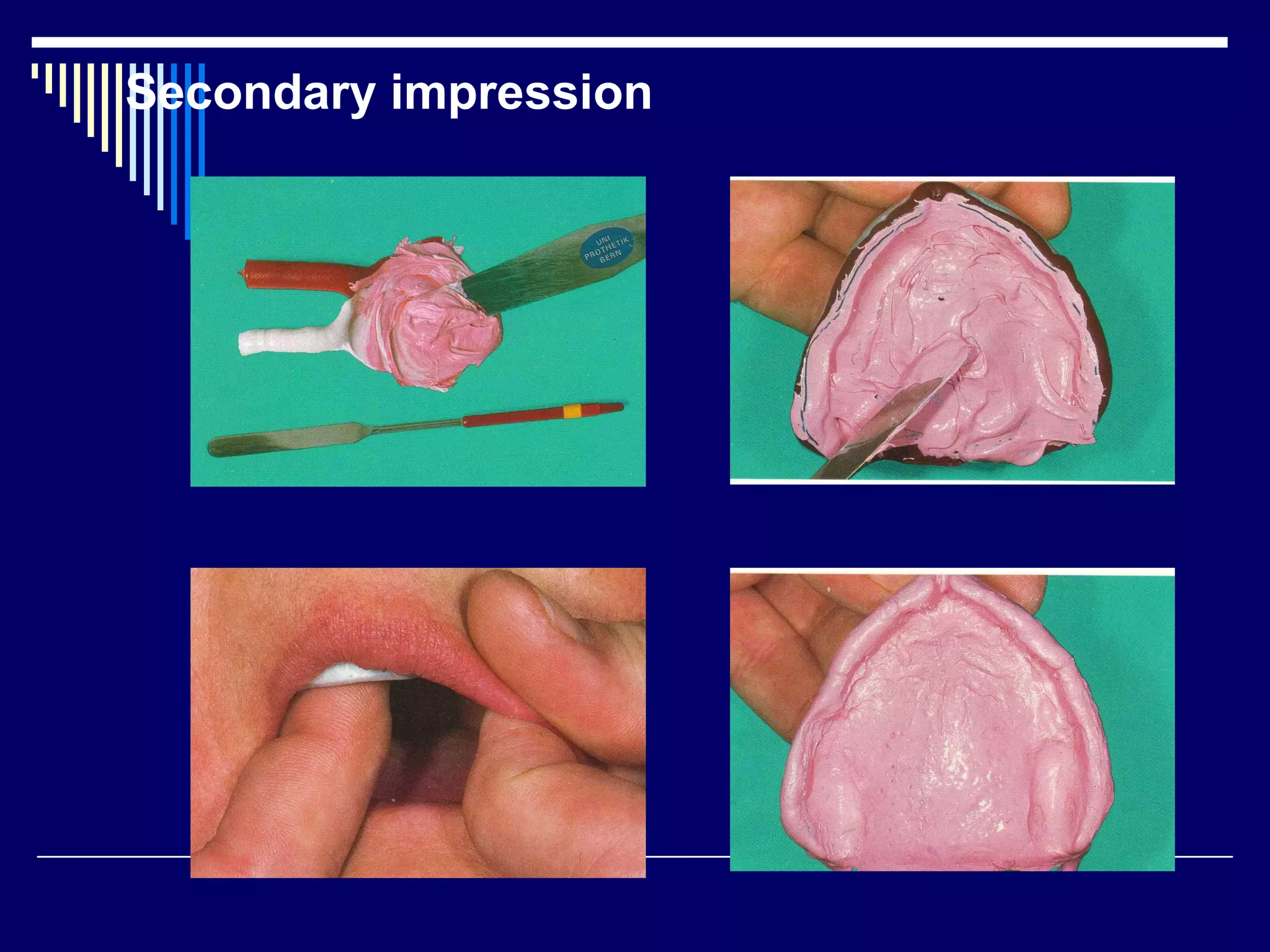 Secondary impression

UNI PROTHETIK BERN